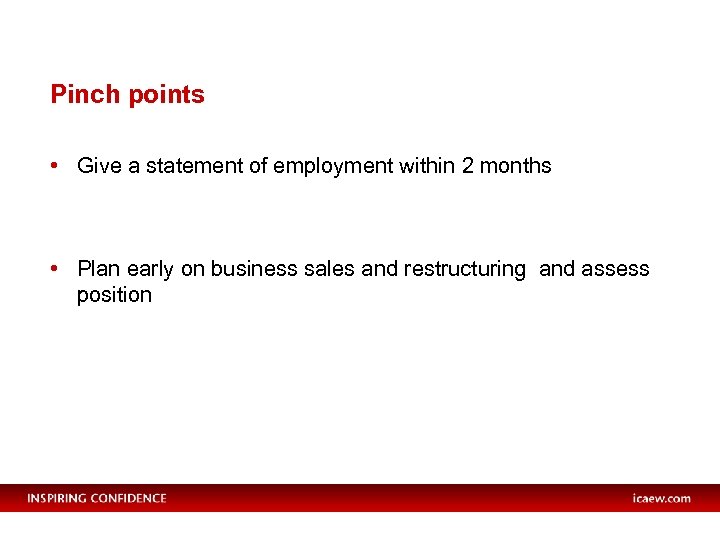 Pinch points

• Give a statement of employment within 2 months

• Plan early on business sales and restructuring and assess position

INSPIRING CONFIDENCE

icaew.com